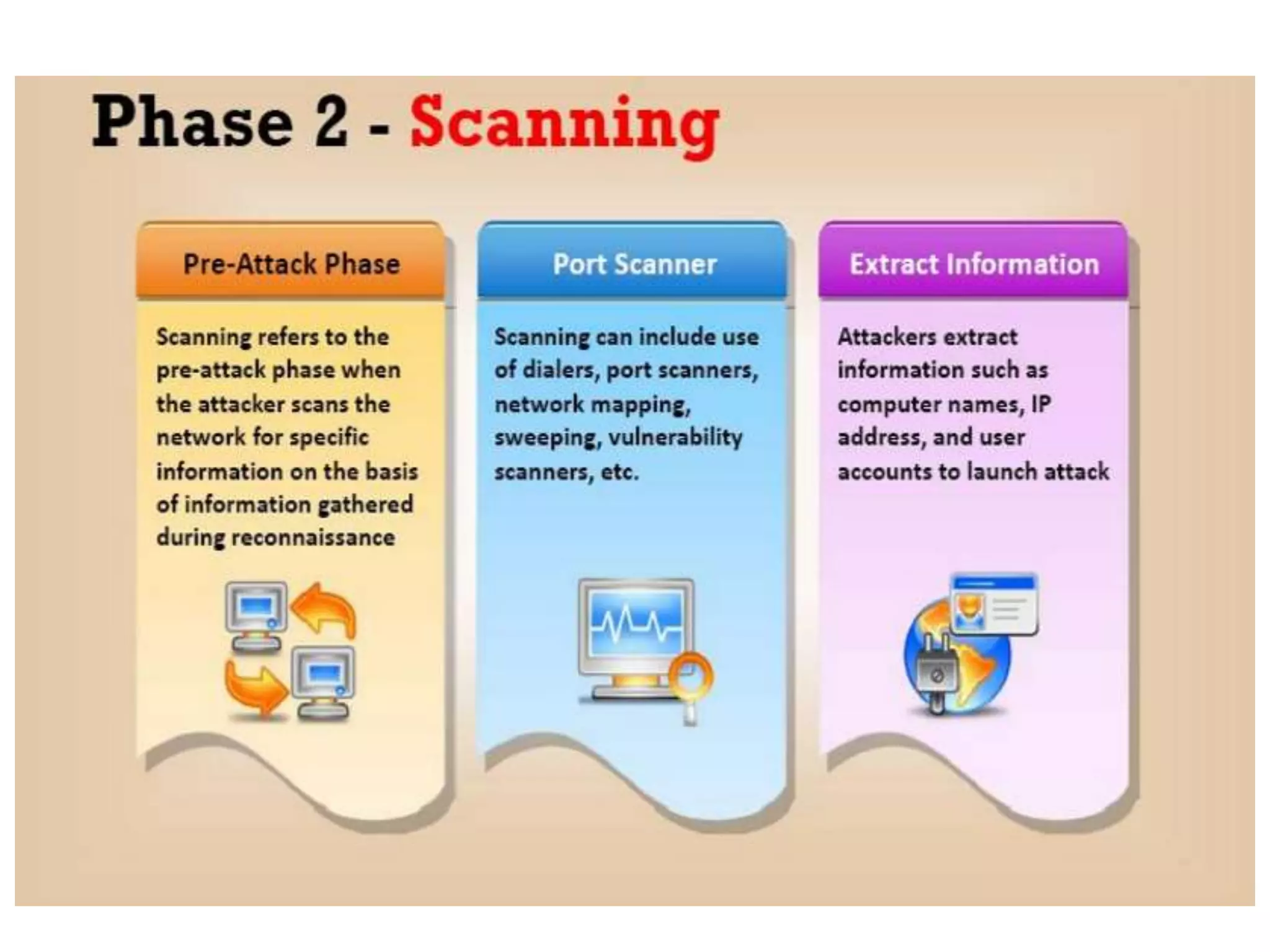 Phase 2 - Scanning

Pre-Attack Phase

Scanning refers to the pre-attack phase when the attacker scans the network for specific information on the basis of information gathered during reconnaissance

Port Scanner

Scanning can include use of dialers, port scanners, network mapping, sweeping, vulnerability scanners, etc.

Extract Information

Attackers extract information such as computer names, IP address, and user accounts to launch attack